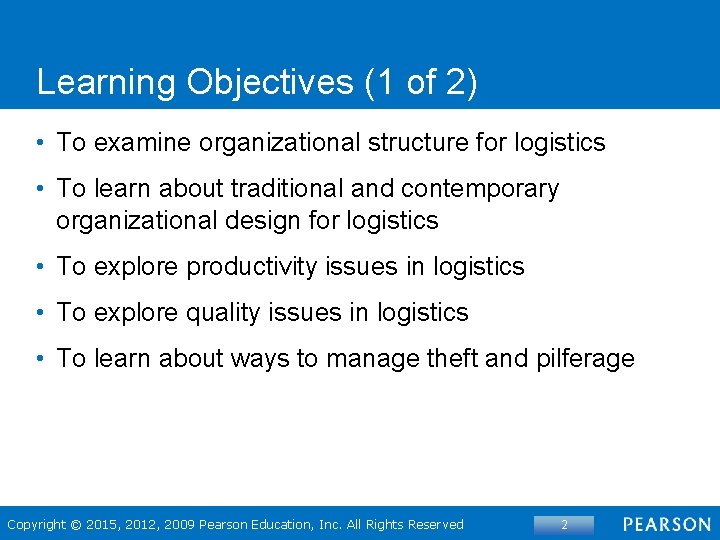 Learning Objectives (1 of 2)

• To examine organizational structure for logistics

• To learn about traditional and contemporary organizational design for logistics

• To explore productivity issues in logistics

• To explore quality issues in logistics

• To learn about ways to manage theft and pilferage

Copyright © 2015, 2012, 2009 Pearson Education, Inc. All Rights Reserved

2

PEARSON